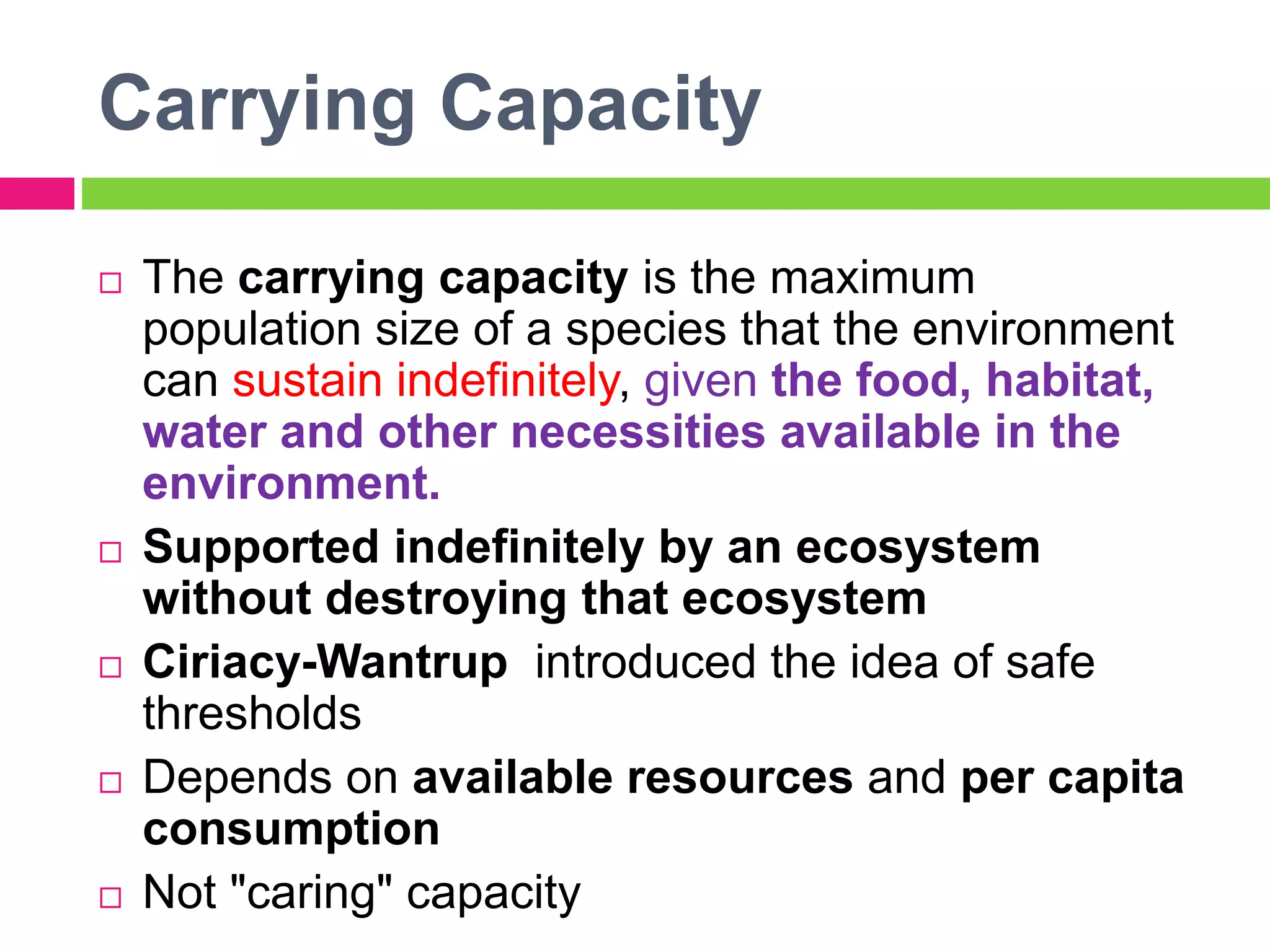 Carrying Capacity

□ The carrying capacity is the maximum population size of a species that the environment can sustain indefinitely, given the food, habitat, water and other necessities available in the environment.

□ Supported indefinitely by an ecosystem without destroying that ecosystem

□ Ciriacy-Wantrup introduced the idea of safe thresholds

□ Depends on available resources and per capita consumption

□ Not "caring" capacity